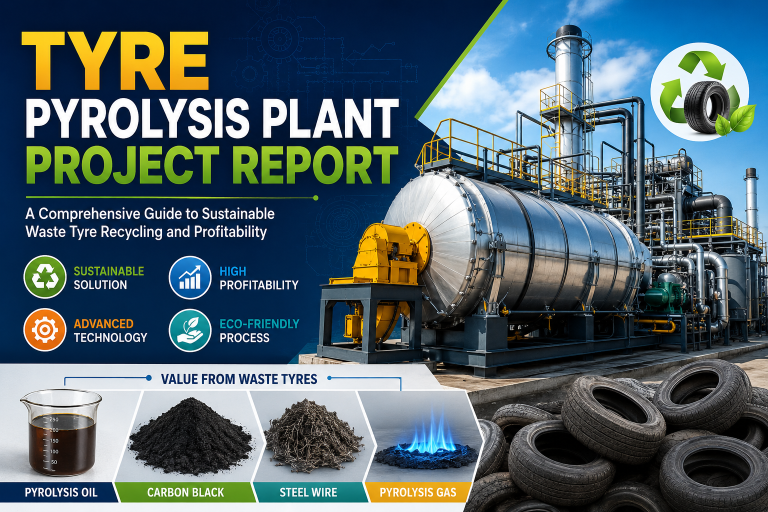 TYRE
PYROLYSIS PLANT
PROJECT REPORT

A Comprehensive Guide to Sustainable Waste Tyre Recycling and Profitability

SUSTAINABLE SOLUTION

HIGH PROFITABILITY

ADVANCED TECHNOLOGY

ECO-FRIENDLY PROCESS

VALUE FROM WASTE TYRES

PYROLYSIS OIL

CARBON BLACK

STEEL WIRE

PYROLYSIS GAS